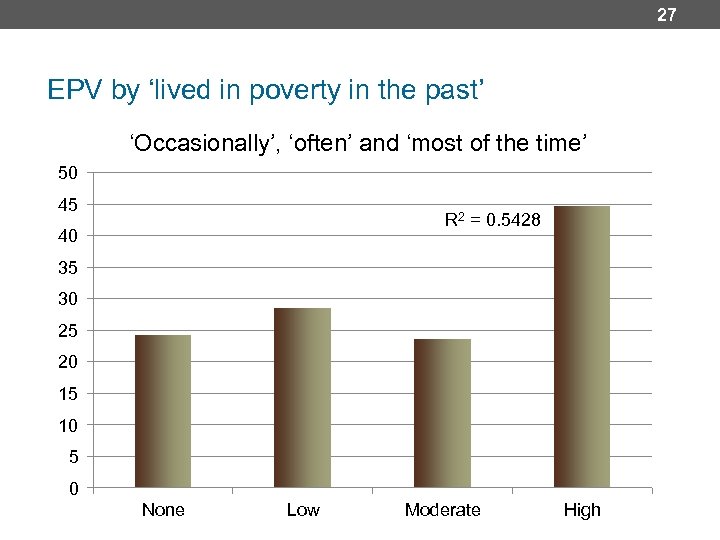 27

EPV by ‘lived in poverty in the past’

‘Occasionally’, ‘often’ and ‘most of the time’

50
45
40
35
30
25
20
15
10
5
0

$R^2 = 0.5428$

None
Low
Moderate
High